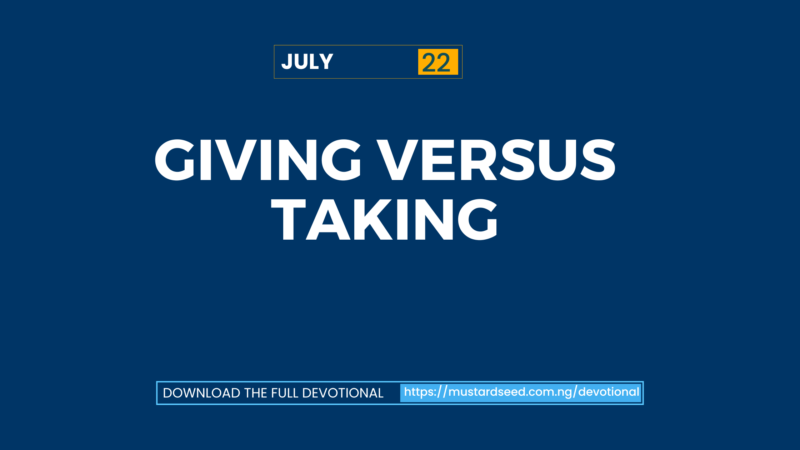 JULY 22

GIVING VERSUS TAKING

DOWNLOAD THE FULL DEVOTIONAL https://mustardseed.com.ng/devotional